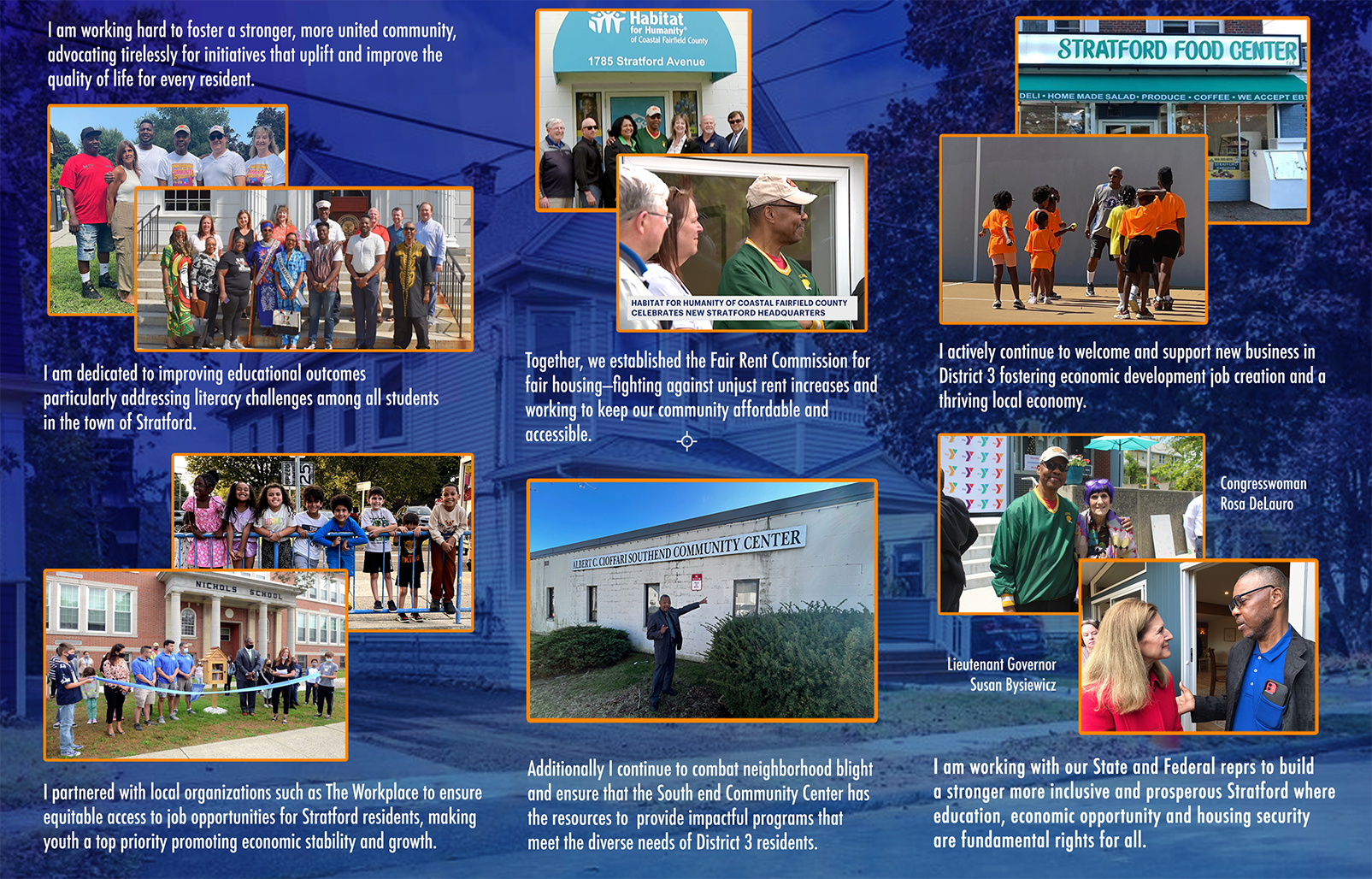 I am working hard to foster a stronger, more united community, advocating tirelessly for initiatives that uplift and improve the quality of life for every resident.

I am dedicated to improving educational outcomes particularly addressing literacy challenges among all students in the town of Stratford.

NICHOLS SCHOOL

I partnered with local organizations such as The Workplace to ensure equitable access to job opportunities for Stratford residents, making youth a top priority promoting economic stability and growth.

Habitat for Humanity of Coastal Fairfield County
1785 Stratford Avenue

HABITAT FOR HUMANITY OF COASTAL FAIRFIELD COUNTY CELEBRATES NEW STRATFORD HEADQUARTERS

Together, we established the Fair Rent Commission for fair housing—fighting against unjust rent increases and working to keep our community affordable and accessible.

ALBERT C. CIOFFARI SOUTHEND COMMUNITY CENTER

Additionally I continue to combat neighborhood blight and ensure that the South end Community Center has the resources to provide impactful programs that meet the diverse needs of District 3 residents.

STRATFORD FOOD CENTER
DELI • HOME MADE SALAD • PRODUCE • COFFEE • WE ACCEPT EBT

I actively continue to welcome and support new business in District 3 fostering economic development job creation and a thriving local economy.

Congresswoman Rosa DeLauro

Lieutenant Governor Susan Bysiewicz

I am working with our State and Federal reprs to build a stronger more inclusive and prosperous Stratford where education, economic opportunity and housing security are fundamental rights for all.